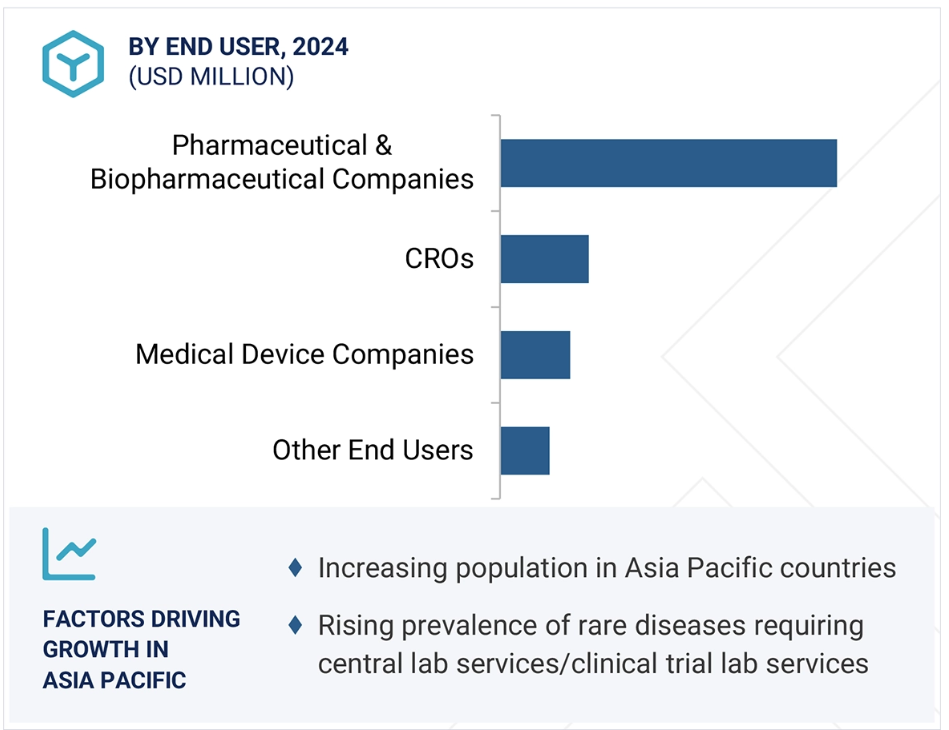 BY END USER, 2024
(USD MILLION)

Pharmaceutical & Biopharmaceutical Companies

CROs

Medical Device Companies

Other End Users

FACTORS DRIVING GROWTH IN ASIA PACIFIC

♦ Increasing population in Asia Pacific countries

♦ Rising prevalence of rare diseases requiring central lab services/clinical trial lab services